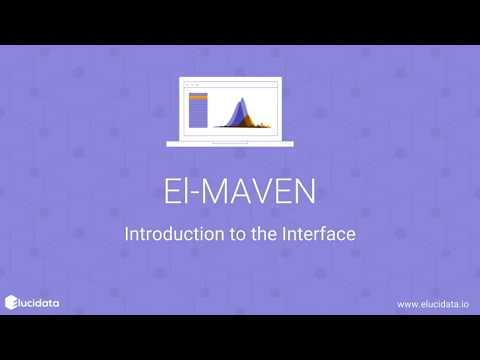 El-MAVEN

Introduction to the Interface

Elucidata

www.elucidata.io